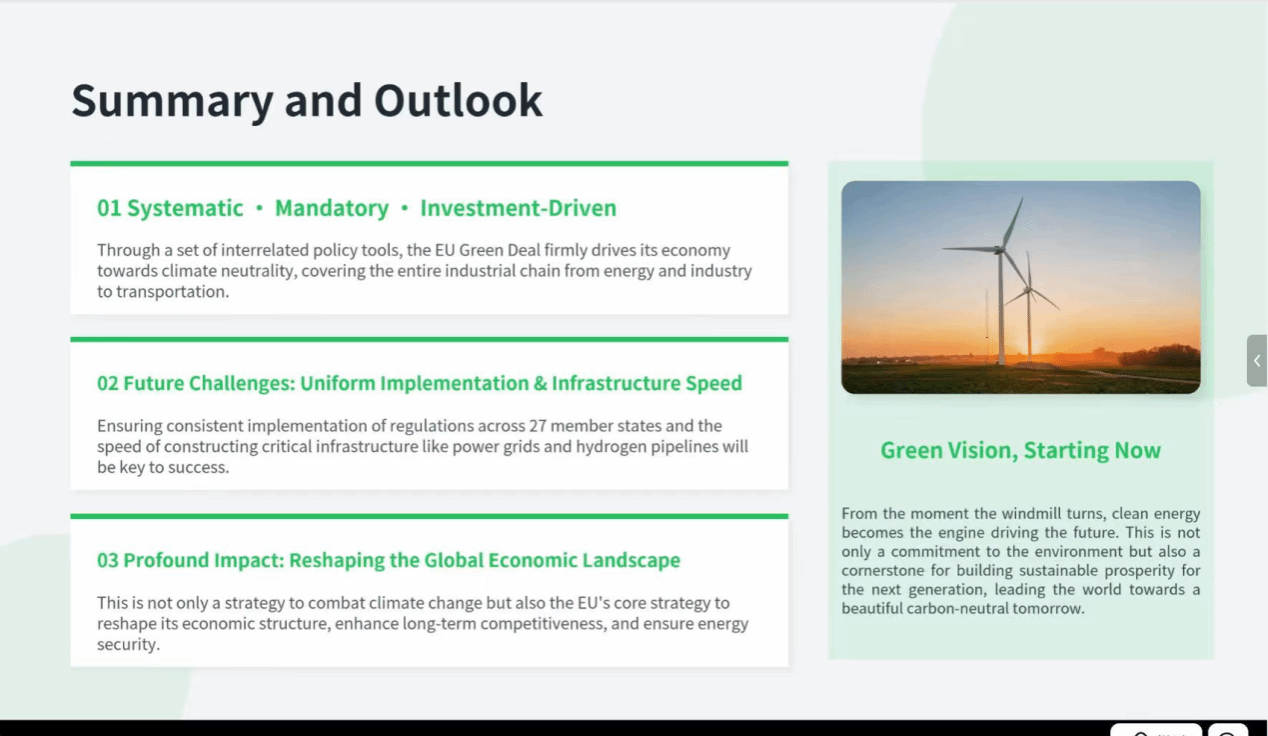 Summary and Outlook

01 Systematic • Mandatory • Investment-Driven

Through a set of interrelated policy tools, the EU Green Deal firmly drives its economy towards climate neutrality, covering the entire industrial chain from energy and industry to transportation.

02 Future Challenges: Uniform Implementation & Infrastructure Speed

Ensuring consistent implementation of regulations across 27 member states and the speed of constructing critical infrastructure like power grids and hydrogen pipelines will be key to success.

03 Profound Impact: Reshaping the Global Economic Landscape

This is not only a strategy to combat climate change but also the EU's core strategy to reshape its economic structure, enhance long-term competitiveness, and ensure energy security.

Green Vision, Starting Now

From the moment the windmill turns, clean energy becomes the engine driving the future. This is not only a commitment to the environment but also a cornerstone for building sustainable prosperity for the next generation, leading the world towards a beautiful carbon-neutral tomorrow.